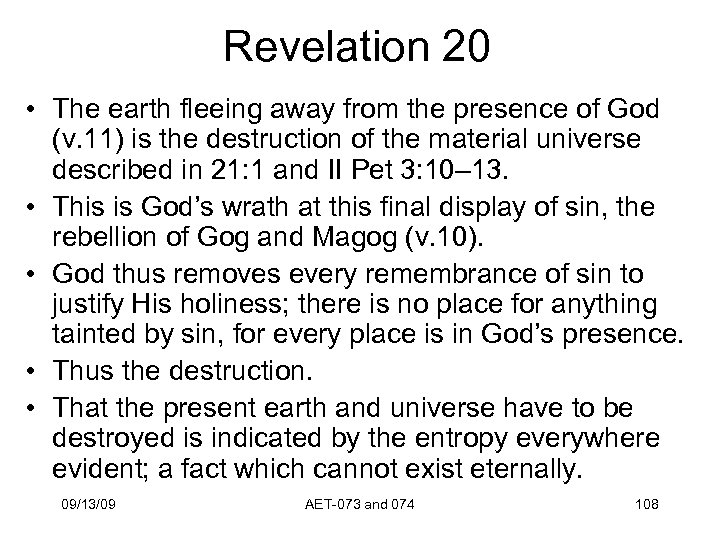 Revelation 20

• The earth fleeing away from the presence of God (v.11) is the destruction of the material universe described in 21:1 and II Pet 3:10–13.
• This is God's wrath at this final display of sin, the rebellion of Gog and Magog (v.10).
• God thus removes every remembrance of sin to justify His holiness; there is no place for anything tainted by sin, for every place is in God's presence.
• Thus the destruction.
• That the present earth and universe have to be destroyed is indicated by the entropy everywhere evident; a fact which cannot exist eternally.

09/13/09 AET-073 and 074 108